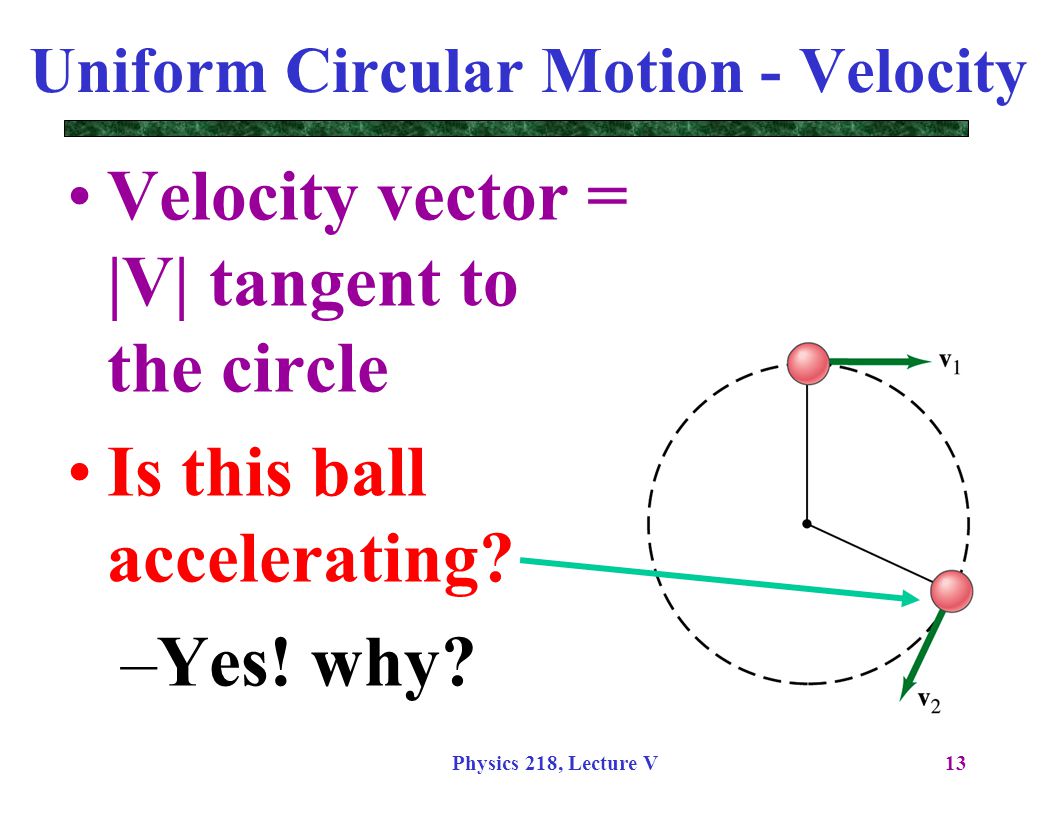 Uniform Circular Motion - Velocity

• Velocity vector = |V| tangent to the circle

• Is this ball accelerating?

–Yes! why?

$\mathbf{v}_1$

$\mathbf{v}_2$

Physics 218, Lecture V

13